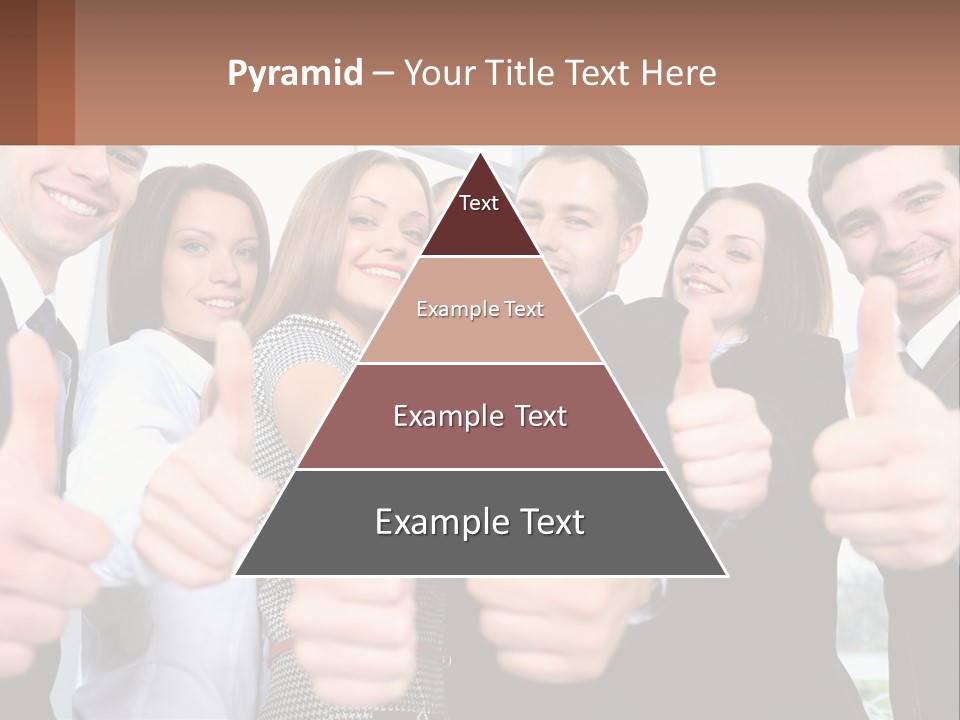 Pyramid – Your Title Text Here

Text

Example Text

Example Text

Example Text